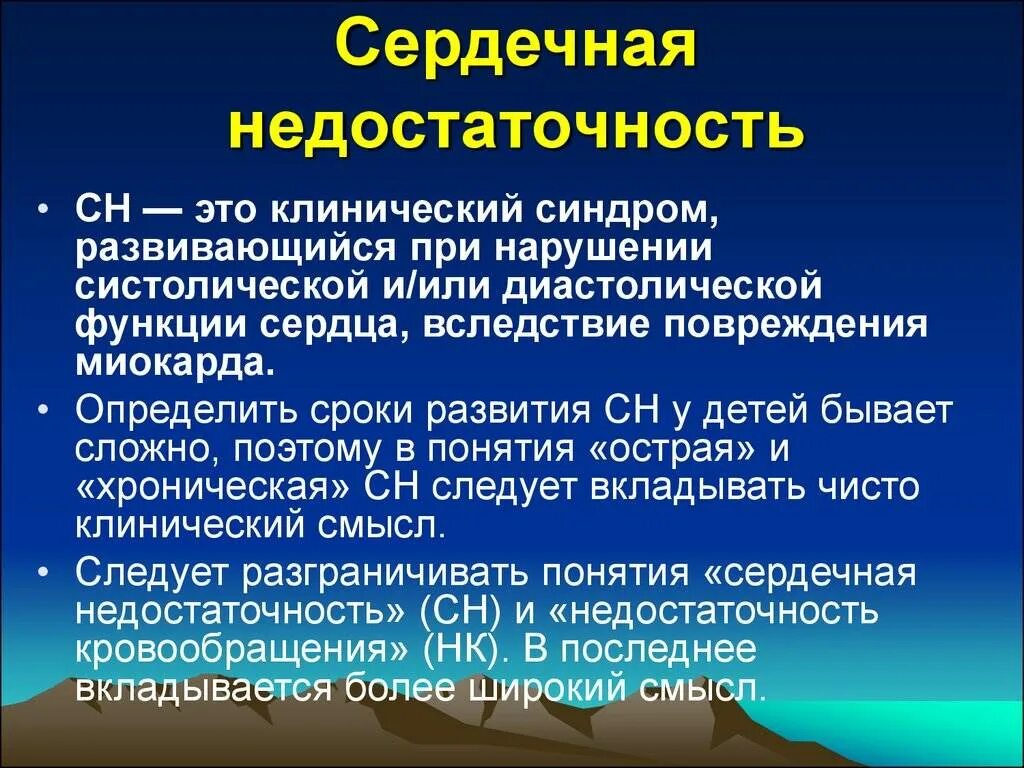 Сердечная недостаточность

• СН — это клинический синдром, развивающийся при нарушении систолической и/или диастолической функции сердца, вследствие повреждения миокарда.

• Определить сроки развития СН у детей бывает сложно, поэтому в понятия «острая» и «хроническая» СН следует вкладывать чисто клинический смысл.

• Следует разграничивать понятия «сердечная недостаточность» (СН) и «недостаточность кровообращения» (НК). В последнее вкладывается более широкий смысл.